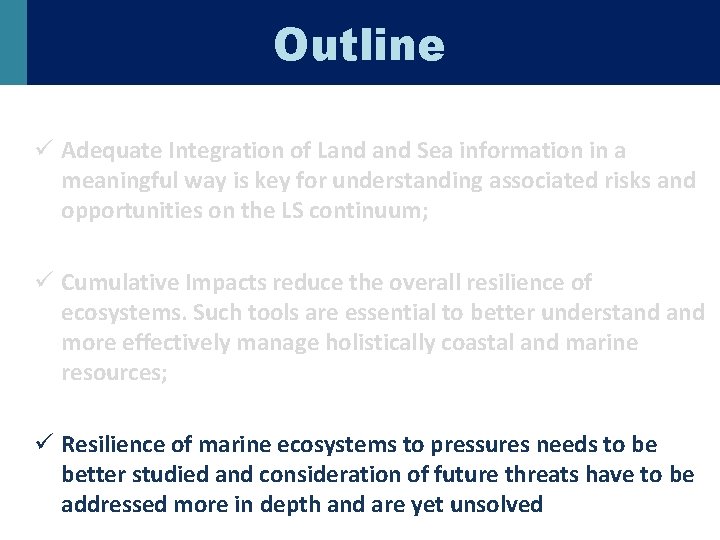 Outline

✓ Adequate Integration of Land and Sea information in a meaningful way is key for understanding associated risks and opportunities on the LS continuum;

✓ Cumulative Impacts reduce the overall resilience of ecosystems. Such tools are essential to better understand and more effectively manage holistically coastal and marine resources;

✓ Resilience of marine ecosystems to pressures needs to be better studied and consideration of future threats have to be addressed more in depth and are yet unsolved